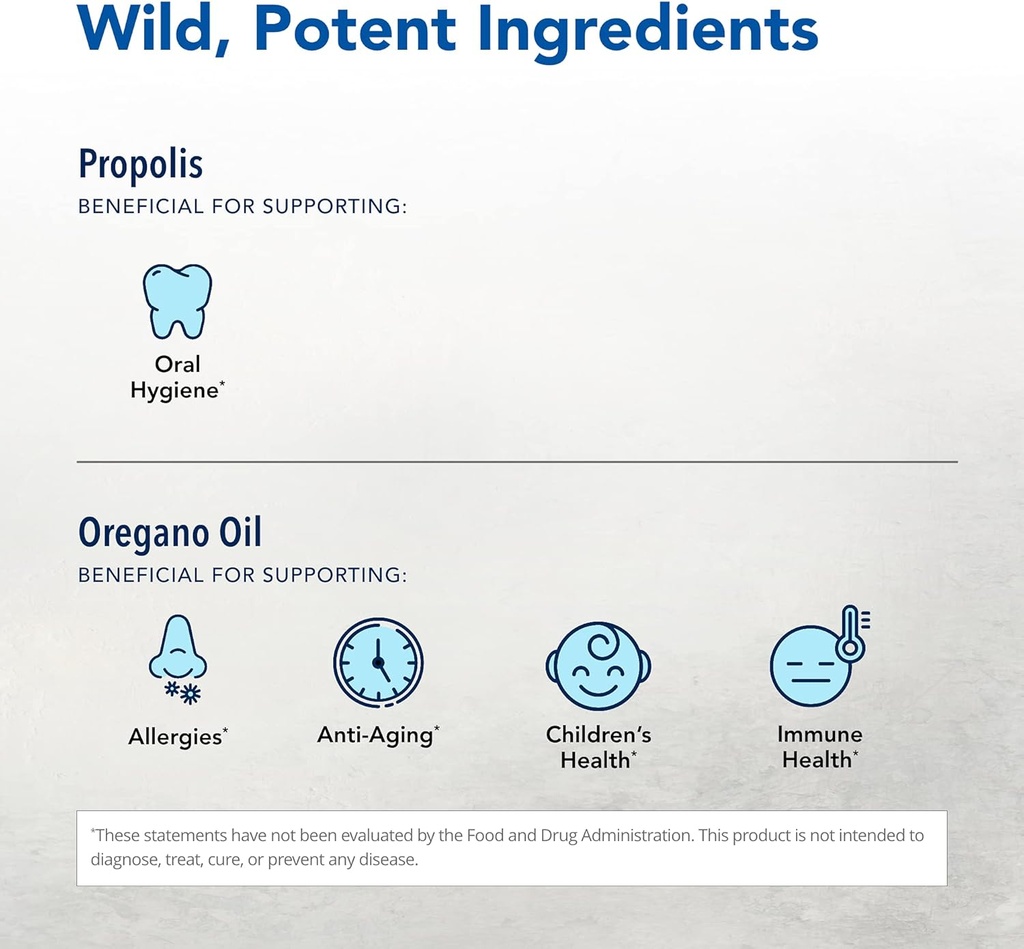 Wild, Potent Ingredients

Propolis
BENEFICIAL FOR SUPPORTING:

Oral Hygiene*

Oregano Oil
BENEFICIAL FOR SUPPORTING:

Allergies*

Anti-Aging*

Children's Health*

Immune Health*

*These statements have not been evaluated by the Food and Drug Administration. This product is not intended to diagnose, treat, cure, or prevent any disease.